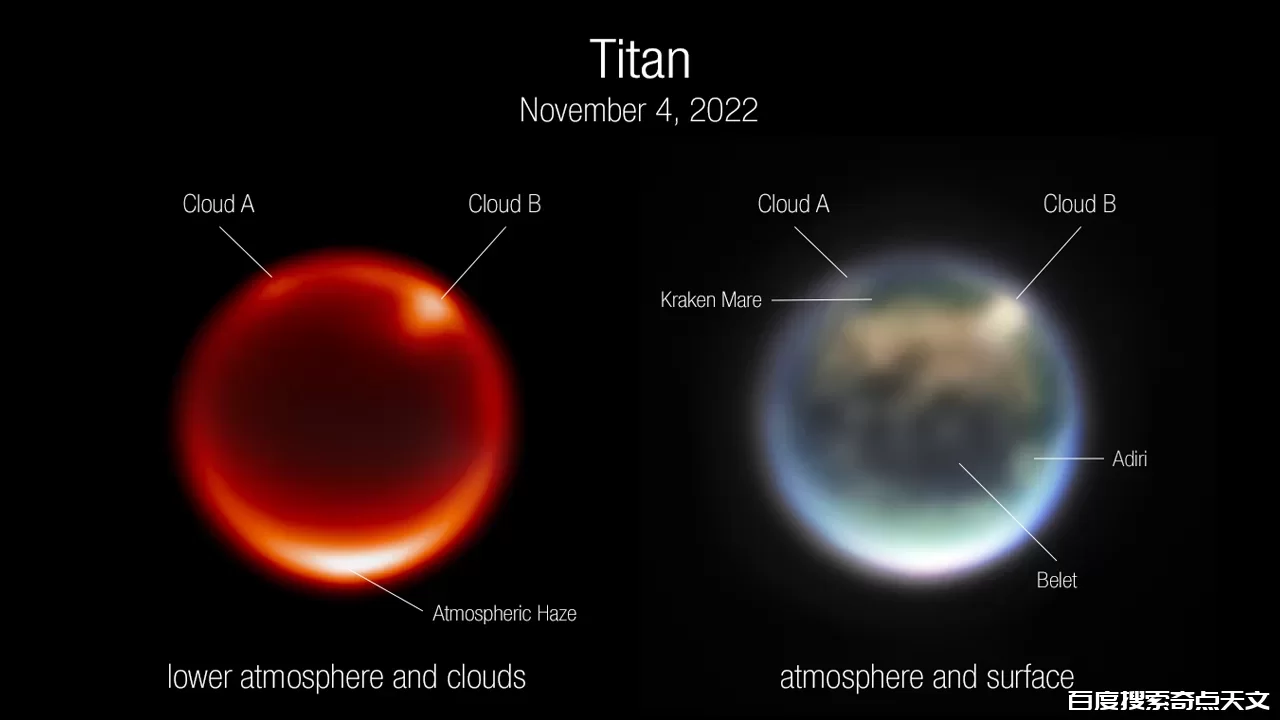 Titan
November 4, 2022

Cloud A
Cloud B
Atmospheric Haze
lower atmosphere and clouds

Cloud A
Cloud B
Kraken Mare
Adiri
Belet
atmosphere and surface

百度搜索奇点天文